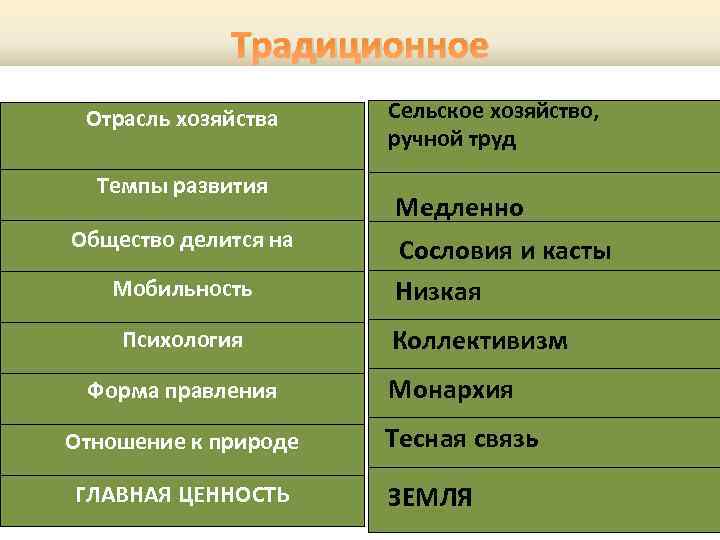 Традиционное

| Отрасль хозяйства | Сельское хозяйство, ручной труд |
|---|---|
| Темпы развития | Медленно |
| Общество делится на | Сословия и касты |
| Мобильность | Низкая |
| Психология | Коллективизм |
| Форма правления | Монархия |
| Отношение к природе | Тесная связь |
| ГЛАВНАЯ ЦЕННОСТЬ | ЗЕМЛЯ |